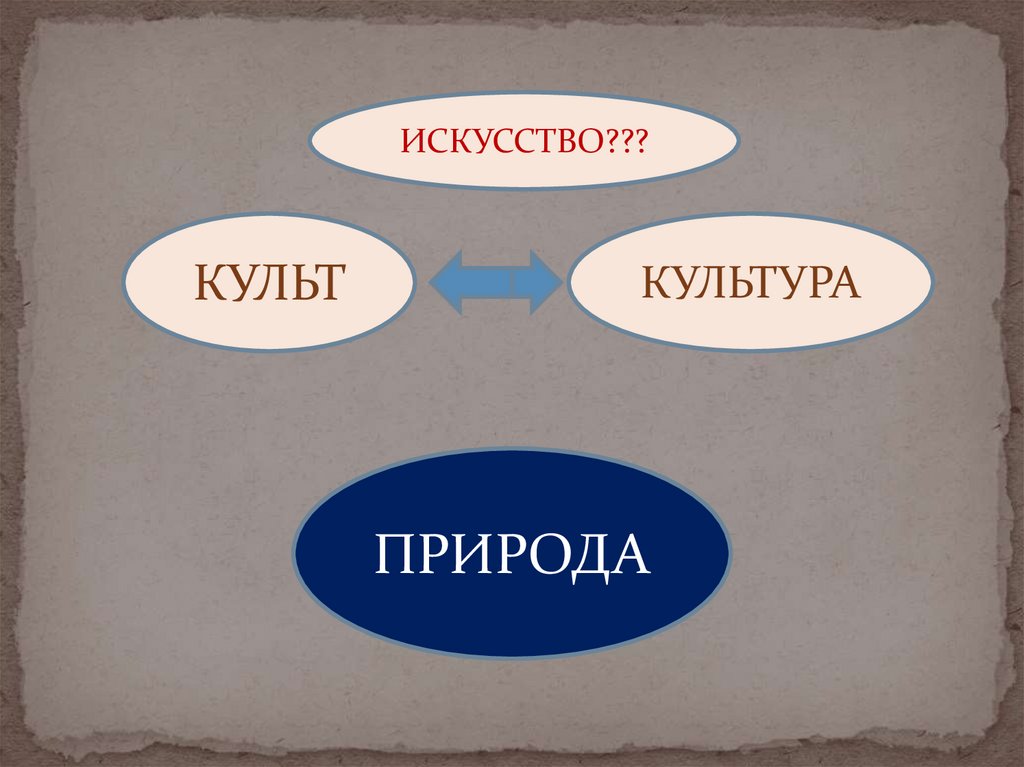 ИСКУССТВО???

КУЛЬТ

КУЛЬТУРА

ПРИРОДА